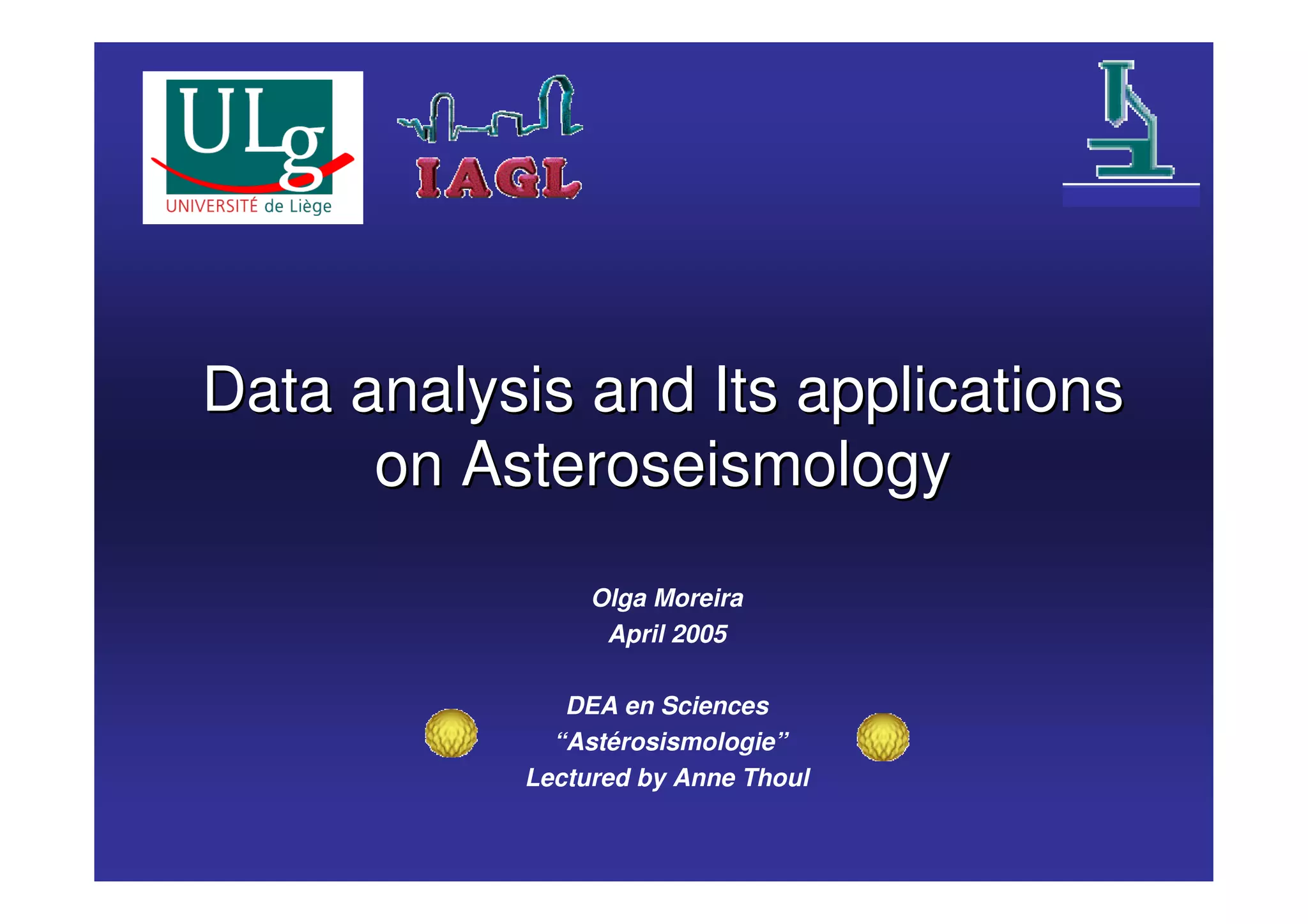 ULg
UNIVERSITÉ de Liège

IAGL

Data analysis and Its applications on Asteroseismology

Olga Moreira
April 2005

DEA en Sciences
“Astérosismologie”
Lectured by Anne Thoul